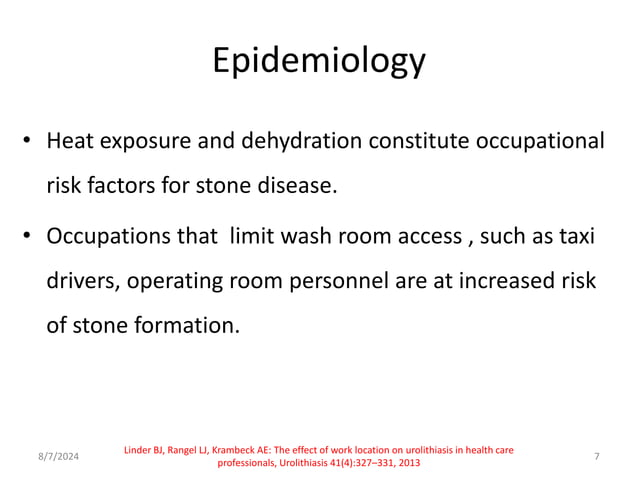 Epidemiology

• Heat exposure and dehydration constitute occupational risk factors for stone disease.

• Occupations that limit wash room access , such as taxi drivers, operating room personnel are at increased risk of stone formation.

8/7/2024

Linder BJ, Rangel LJ, Krambeck AE: The effect of work location on urolithiasis in health care professionals, Urolithiasis 41(4):327–331, 2013

7